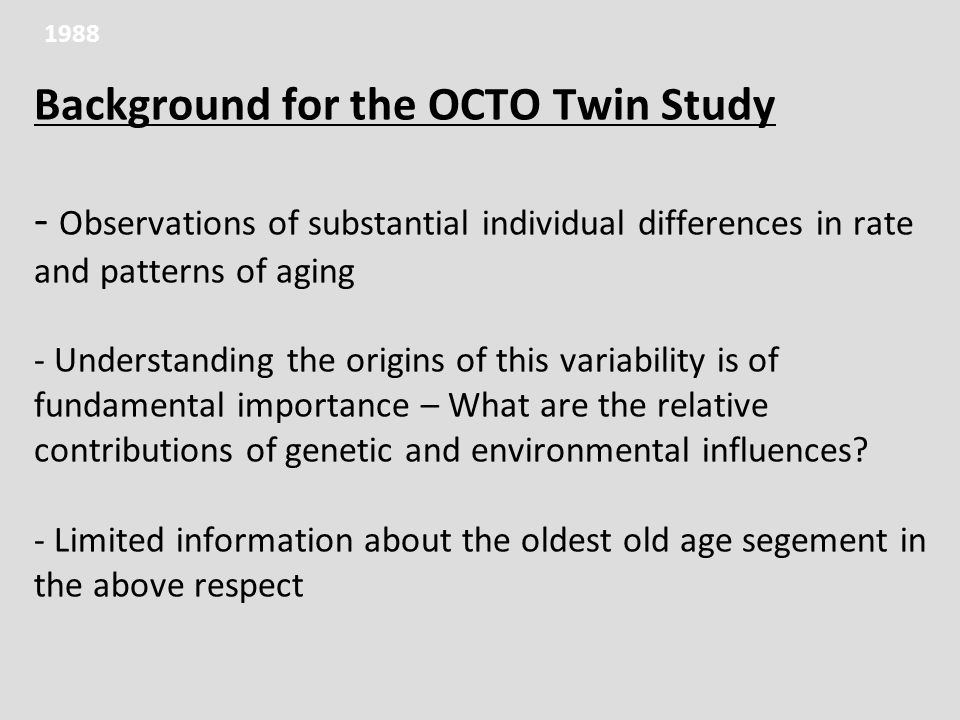 1988

Background for the OCTO Twin Study

- Observations of substantial individual differences in rate and patterns of aging

- Understanding the origins of this variability is of fundamental importance – What are the relative contributions of genetic and environmental influences?

- Limited information about the oldest old age segement in the above respect